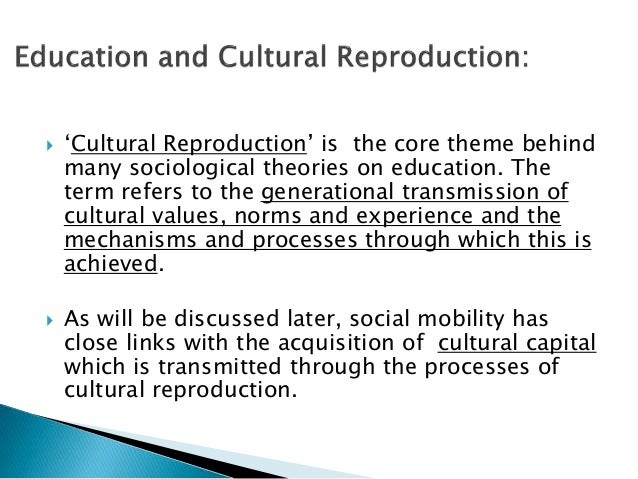 Education and Cultural Reproduction:

‘Cultural Reproduction’ is the core theme behind many sociological theories on education. The term refers to the generational transmission of cultural values, norms and experience and the mechanisms and processes through which this is achieved.

As will be discussed later, social mobility has close links with the acquisition of cultural capital which is transmitted through the processes of cultural reproduction.